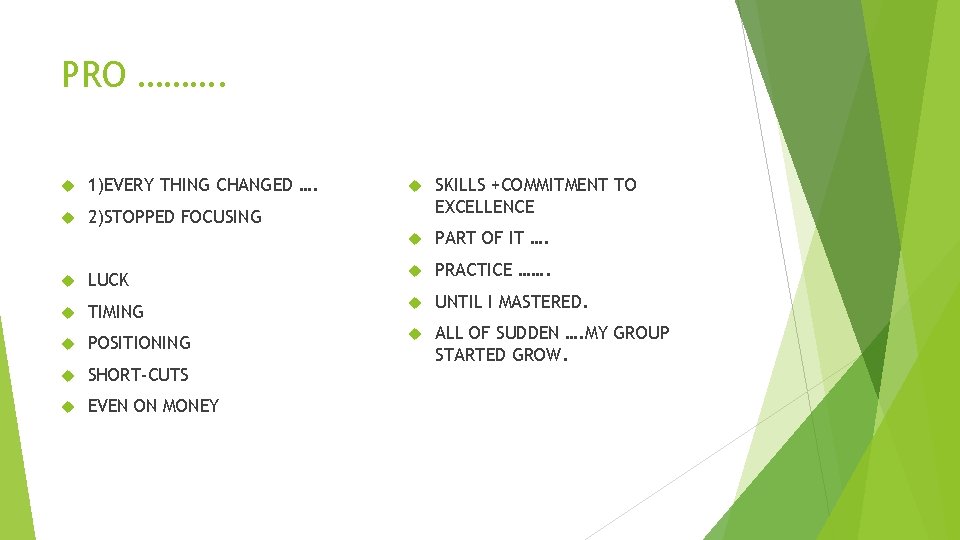 PRO ……….

1)EVERY THING CHANGED ….

2)STOPPED FOCUSING

LUCK

TIMING

POSITIONING

SHORT-CUTS

EVEN ON MONEY

SKILLS +COMMITMENT TO EXCELLENCE

PART OF IT ….

PRACTICE …….

UNTIL I MASTERED.

ALL OF SUDDEN ….MY GROUP STARTED GROW.